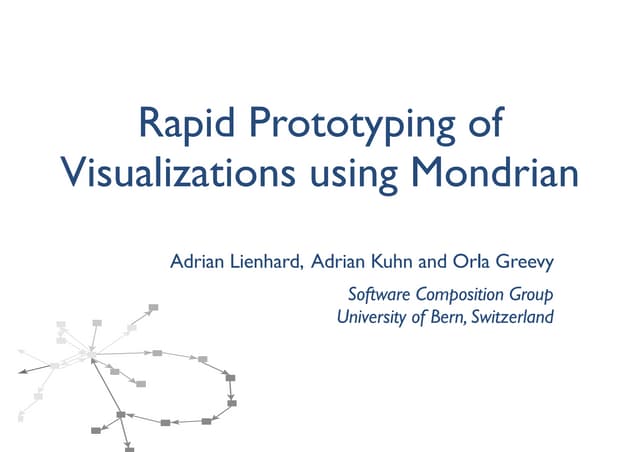 Rapid Prototyping of Visualizations using Mondrian

Adrian Lienhard, Adrian Kuhn and Orla Greevy

Software Composition Group
University of Bern, Switzerland